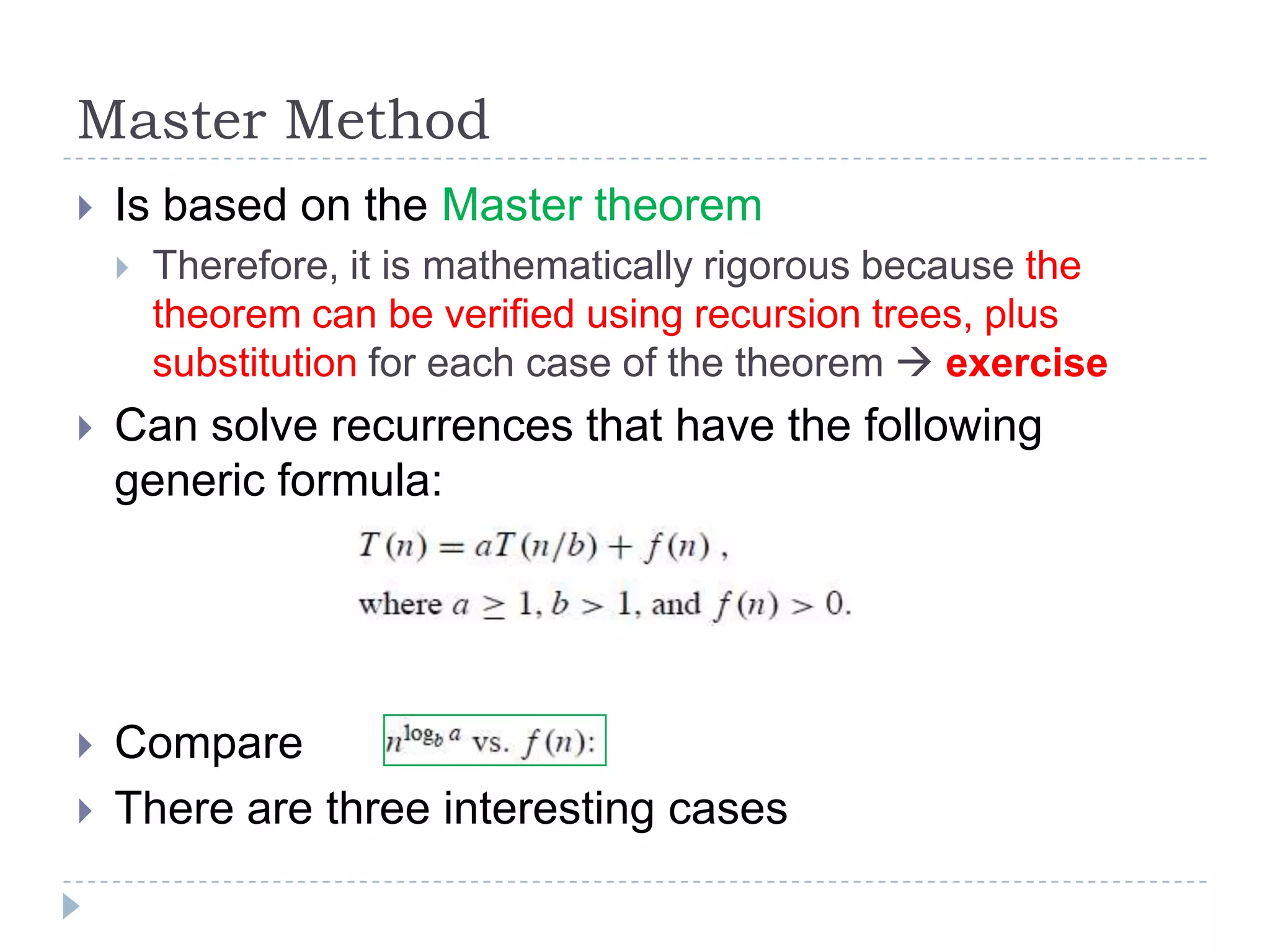 Master Method

Is based on the Master theorem

Therefore, it is mathematically rigorous because the theorem can be verified using recursion trees, plus substitution for each case of the theorem → exercise

Can solve recurrences that have the following generic formula:

$T(n) = aT(n/b) + f(n)$ ,

where $a \geq 1$, $b > 1$, and $f(n) > 0$.

Compare $n^{\log_b a}$ vs. $f(n)$:

There are three interesting cases